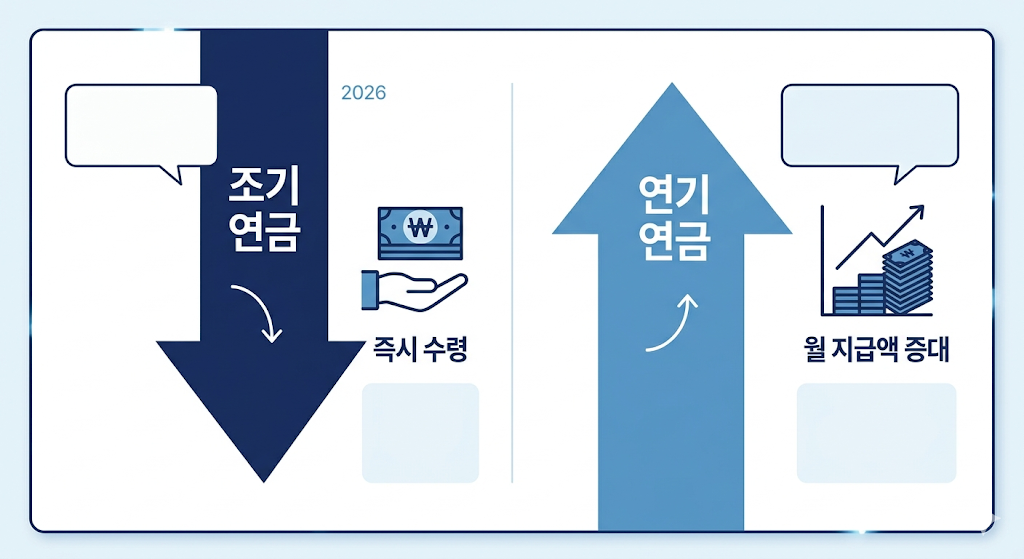 2026

조기 연금

₩

즉시 수령

연기 연금

₩

월 지급액 증대